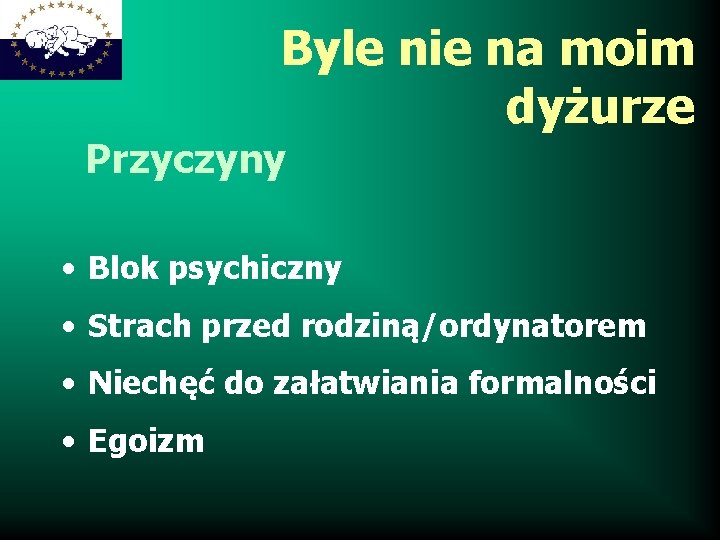 Byle nie na moim dyżurze

Przyczyny

• Blok psychiczny
• Strach przed rodziną/ordynatorem
• Niechęć do załatwiania formalności
• Egoizm